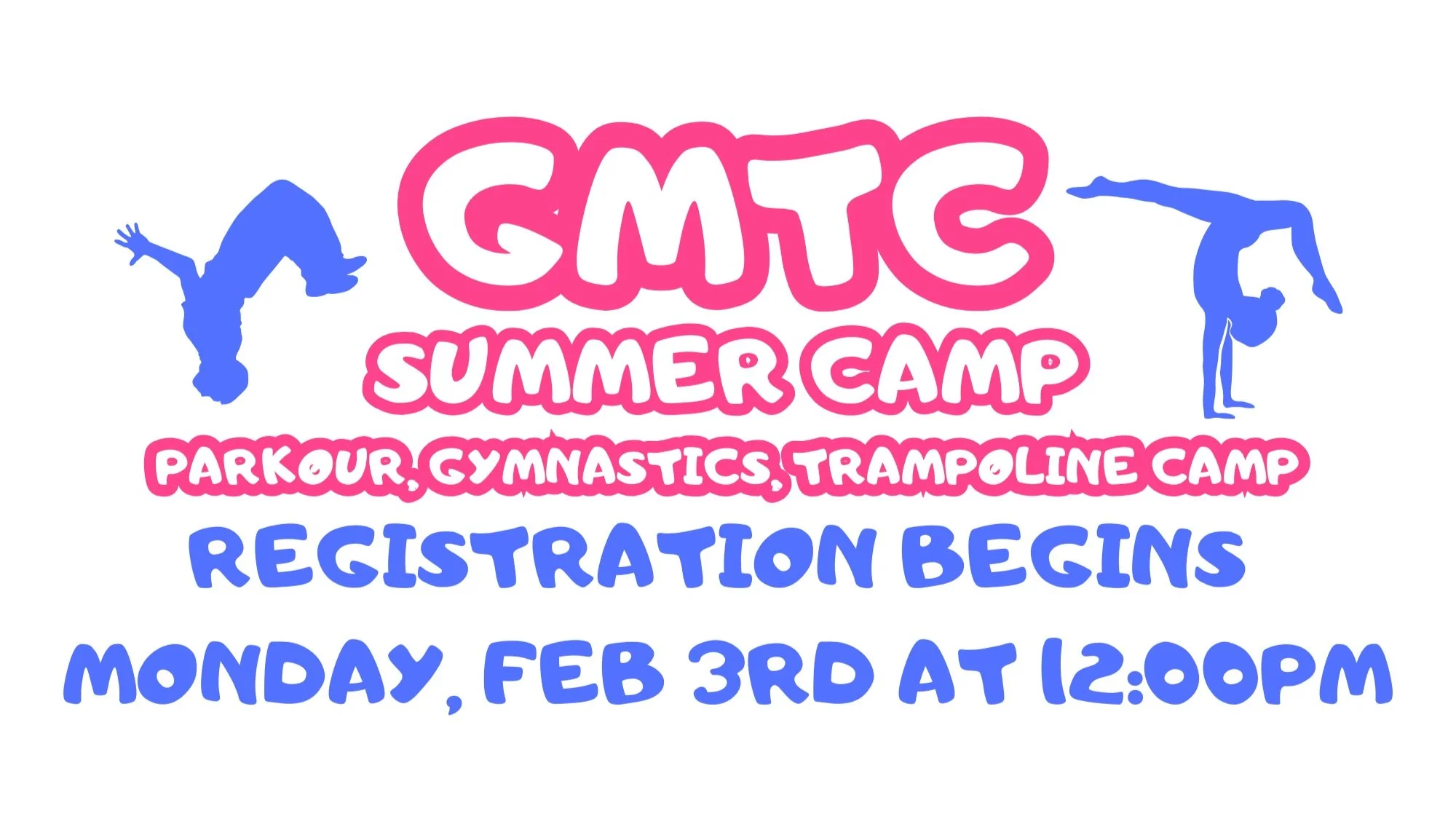 GMTC
SUMMER CAMP
PARKOUR, GYMNASTICS, TRAMPOLINE CAMP
REGISTRATION BEGINS
MONDAY, FEB 3RD AT 12:00PM